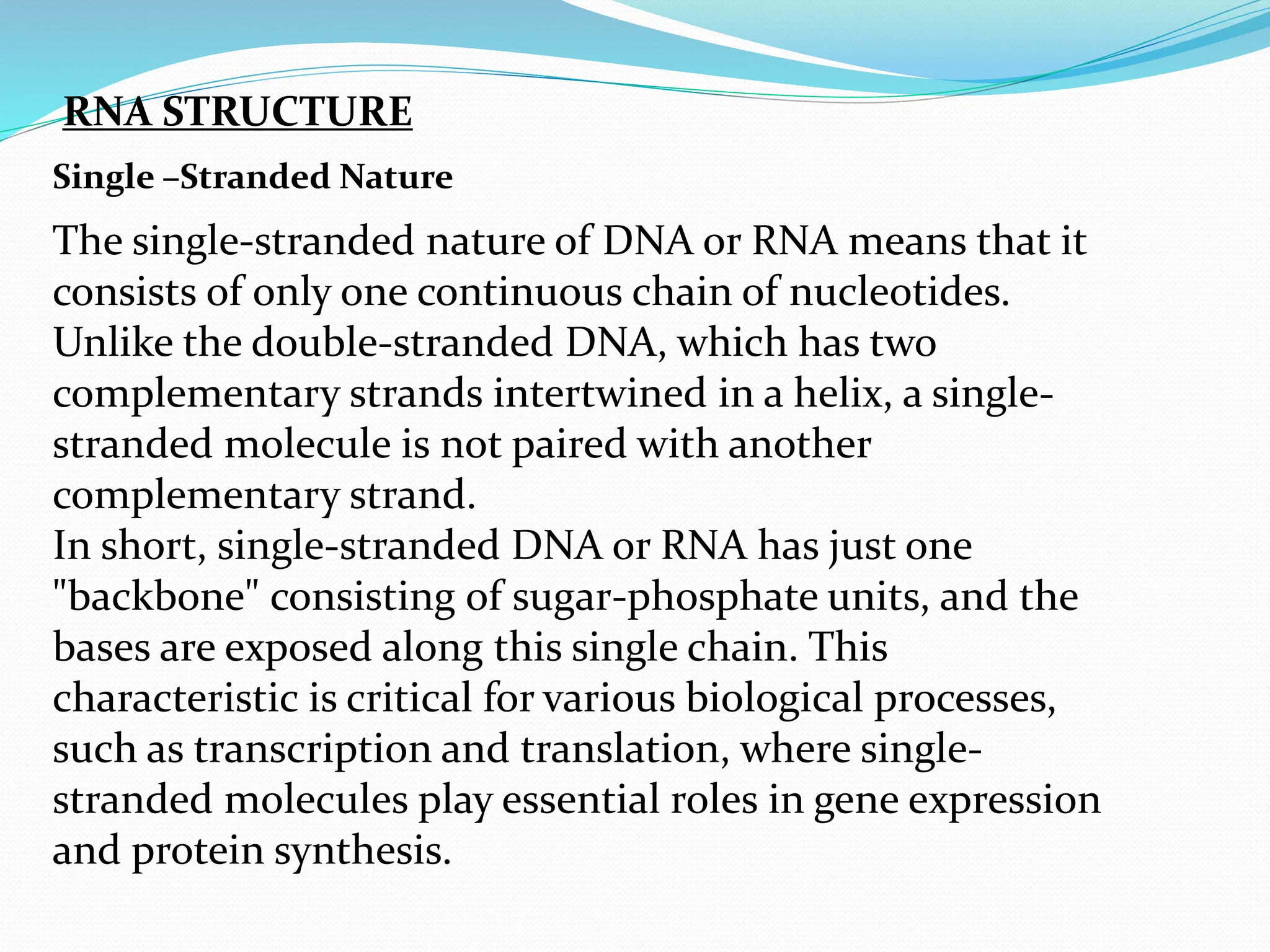 RNA STRUCTURE

Single –Stranded Nature

The single-stranded nature of DNA or RNA means that it consists of only one continuous chain of nucleotides. Unlike the double-stranded DNA, which has two complementary strands intertwined in a helix, a single-stranded molecule is not paired with another complementary strand.
In short, single-stranded DNA or RNA has just one "backbone" consisting of sugar-phosphate units, and the bases are exposed along this single chain. This characteristic is critical for various biological processes, such as transcription and translation, where single-stranded molecules play essential roles in gene expression and protein synthesis.